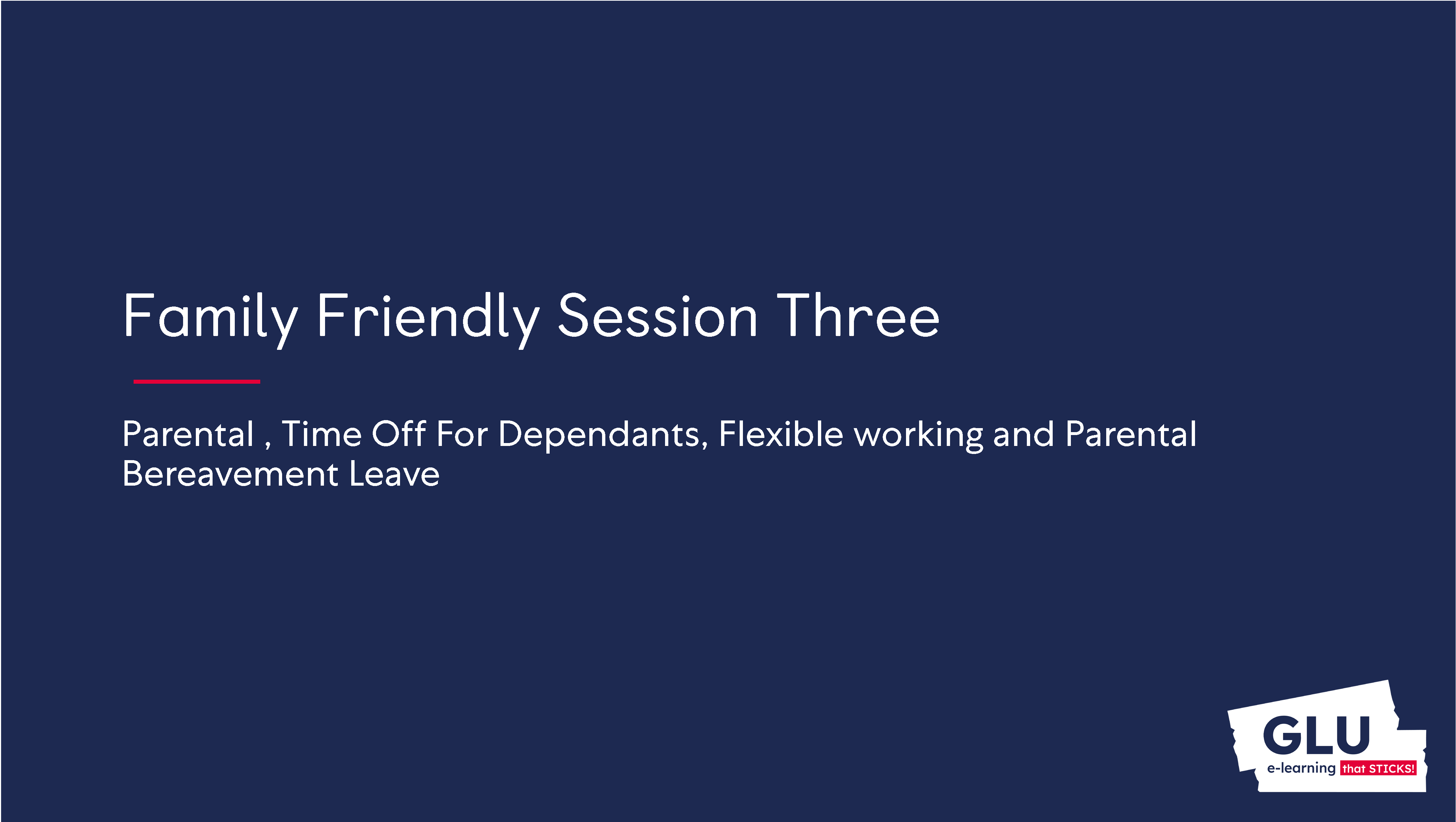 Family Friendly Session Three

Parental , Time Off For Dependants, Flexible working and Parental Bereavement Leave

GLU
e-learning that STICKS!